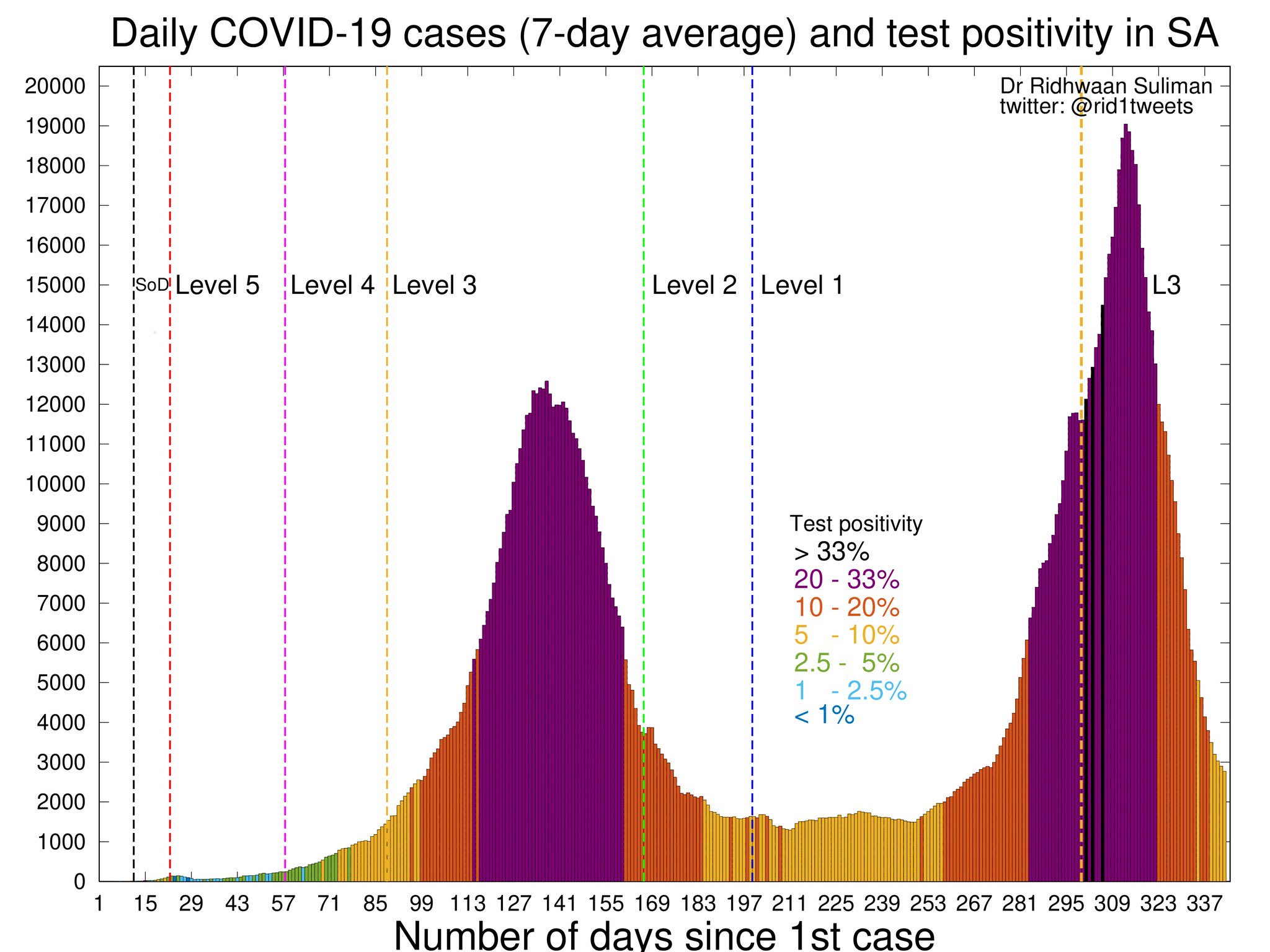 Daily COVID-19 cases (7-day average) and test positivity in SA

Dr Ridhwaan Suliman
twitter: @rid1tweets

20000
19000
18000
17000
16000
15000
14000
13000
12000
11000
10000
9000
8000
7000
6000
5000
4000
3000
2000
1000
0

SoD Level 5 Level 4 Level 3 Level 2 Level 1 L3

Test positivity
> 33%
20 - 33%
10 - 20%
5 - 10%
2.5 - 5%
1 - 2.5%
< 1%

1 15 29 43 57 71 85 99 113 127 141 155 169 183 197 211 225 239 253 267 281 295 309 323 337

Number of days since 1st case